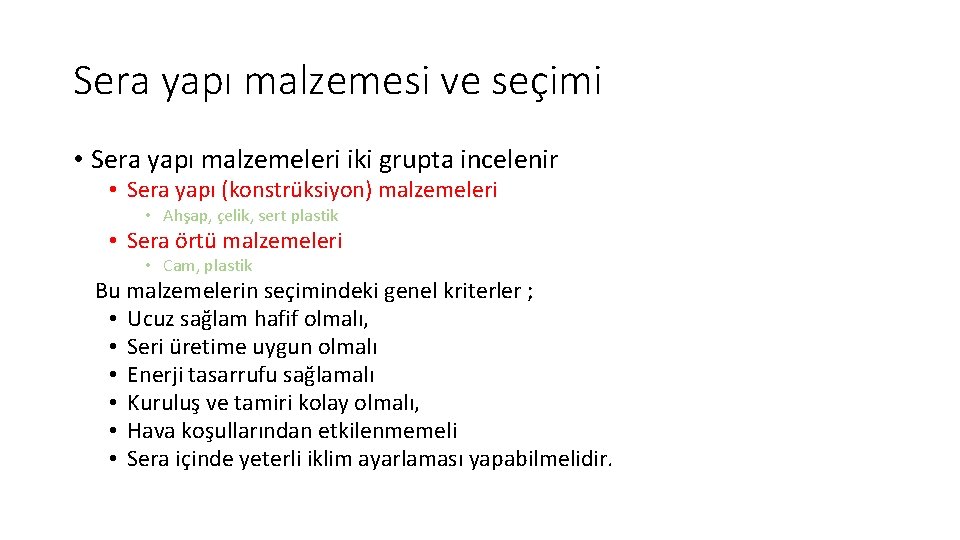 Sera yapı malzemesi ve seçimi

• Sera yapı malzemeleri iki grupta incelenir
  • Sera yapı (konstrüksiyon) malzemeleri
    • Ahşap, çelik, sert plastik
  • Sera örtü malzemeleri
    • Cam, plastik

Bu malzemelerin seçimindeki genel kriterler ;
• Ucuz sağlam hafif olmalı,
• Seri üretime uygun olmalı
• Enerji tasarrufu sağlamalı
• Kuruluş ve tamiri kolay olmalı,
• Hava koşullarından etkilenmemeli
• Sera içinde yeterli iklim ayarlaması yapabilmelidir.